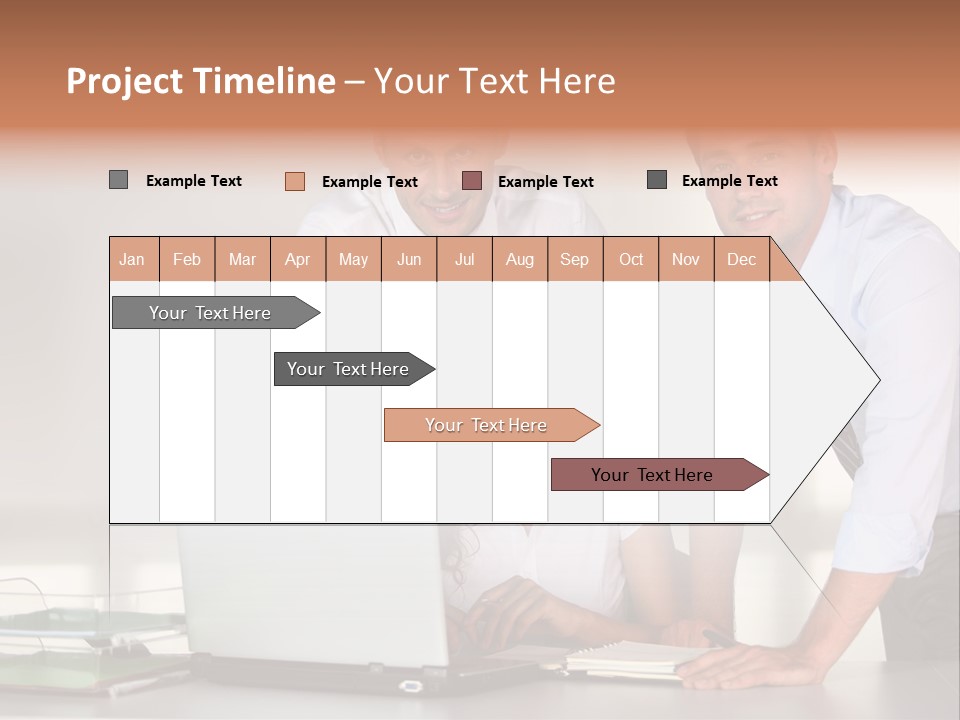 Project Timeline – Your Text Here

Example Text Example Text Example Text Example Text

| Jan | Feb | Mar | Apr | May | Jun | Jul | Aug | Sep | Oct | Nov | Dec |
|---|---|---|---|---|---|---|---|---|---|---|---|

Your Text Here

Your Text Here

Your Text Here

Your Text Here